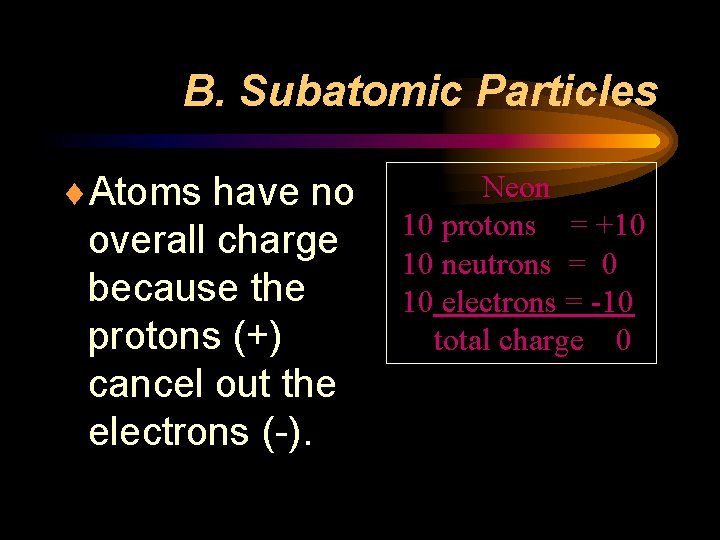 B. Subatomic Particles

♦ Atoms have no overall charge because the protons (+) cancel out the electrons (-).

Neon
10 protons = +10
10 neutrons = 0
10 electrons = -10
total charge 0